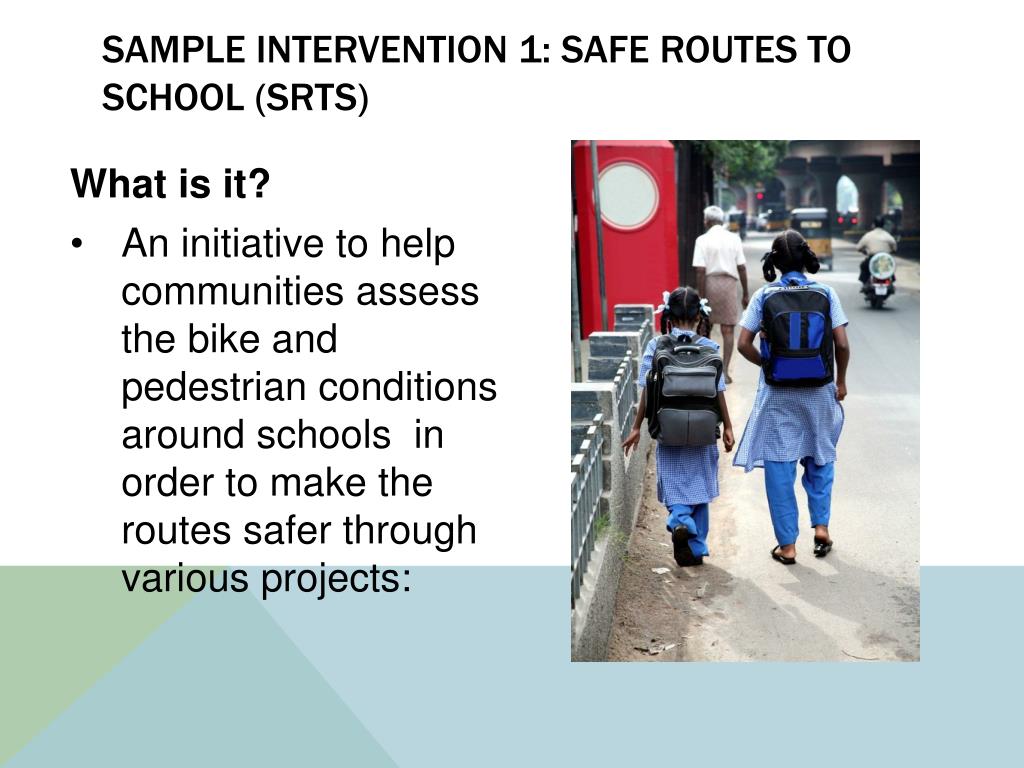 SAMPLE INTERVENTION 1: SAFE ROUTES TO SCHOOL (SRTS)

What is it?

• An initiative to help communities assess the bike and pedestrian conditions around schools in order to make the routes safer through various projects: